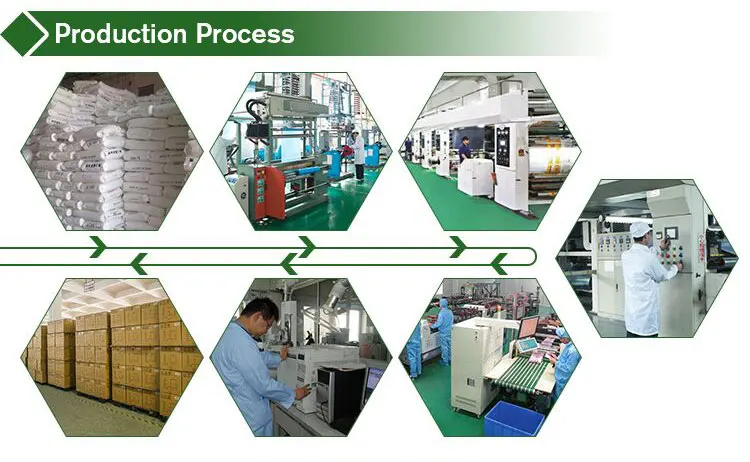 Production Process